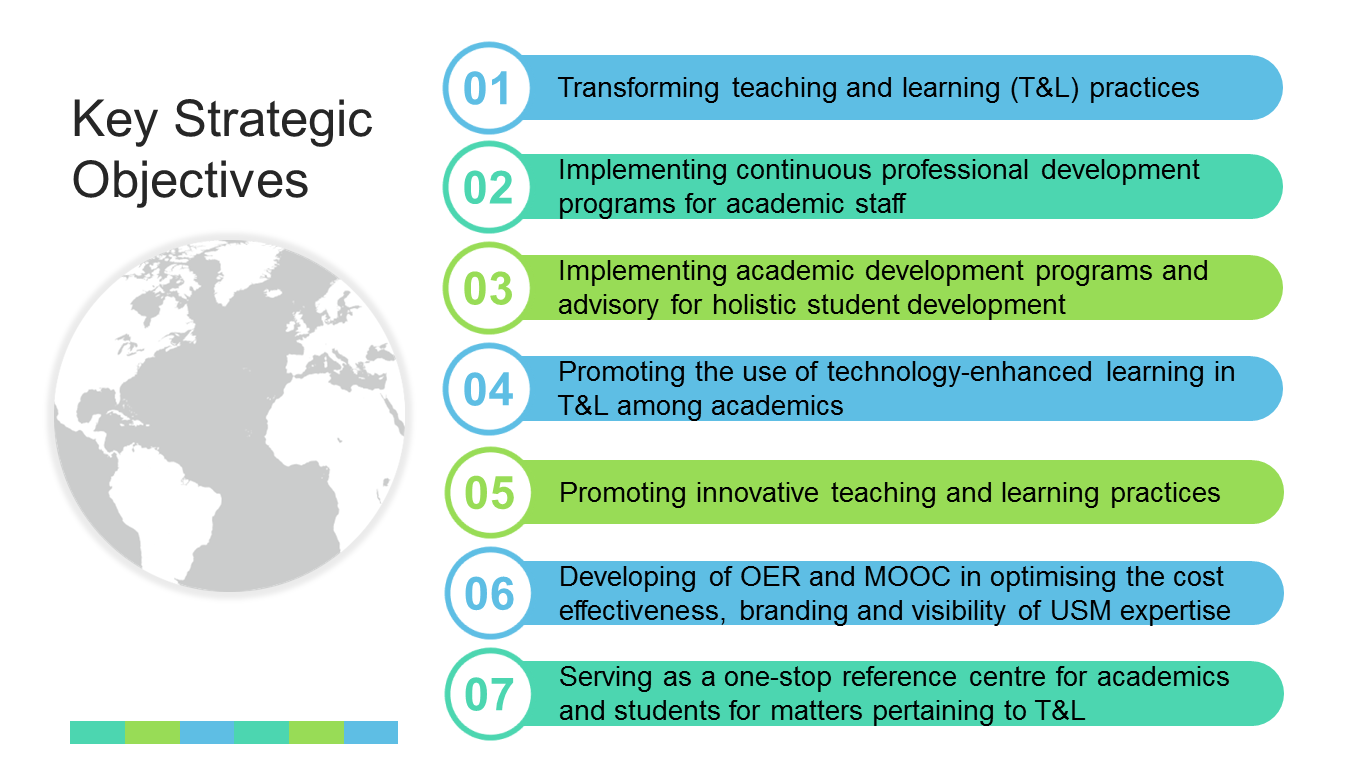 Key Strategic Objectives

01 Transforming teaching and learning (T&L) practices

02 Implementing continuous professional development programs for academic staff

03 Implementing academic development programs and advisory for holistic student development

04 Promoting the use of technology-enhanced learning in T&L among academics

05 Promoting innovative teaching and learning practices

06 Developing of OER and MOOC in optimising the cost effectiveness, branding and visibility of USM expertise

07 Serving as a one-stop reference centre for academics and students for matters pertaining to T&L